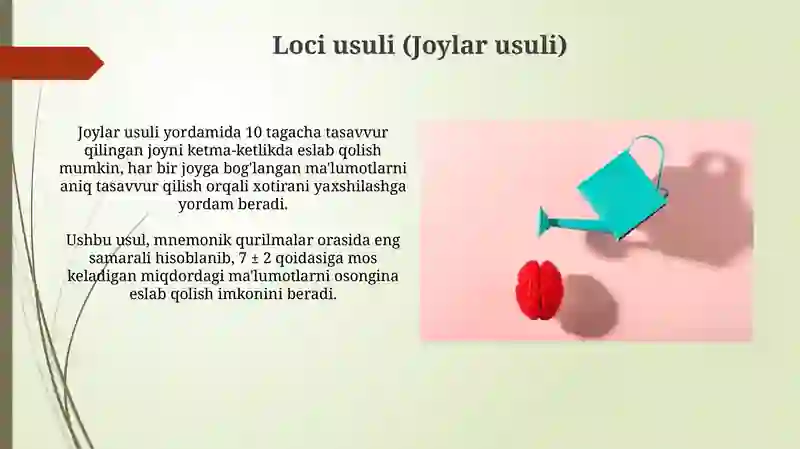 Loci usuli (Joylar usuli)

Joylar usuli yordamida 10 tagacha tasavvur qilingan joyni ketma-ketlikda eslab qolish mumkin, har bir joyga bog'langan ma'lumotlarni aniq tasavvur qilish orqali xotirani yaxshilashga yordam beradi.

Ushbu usul, mnemonik qurilmalar orasida eng samarali hisoblanib, 7 ± 2 qoidasiga mos keladigan miqdordagi ma'lumotlarni osongina eslab qolish imkonini beradi.